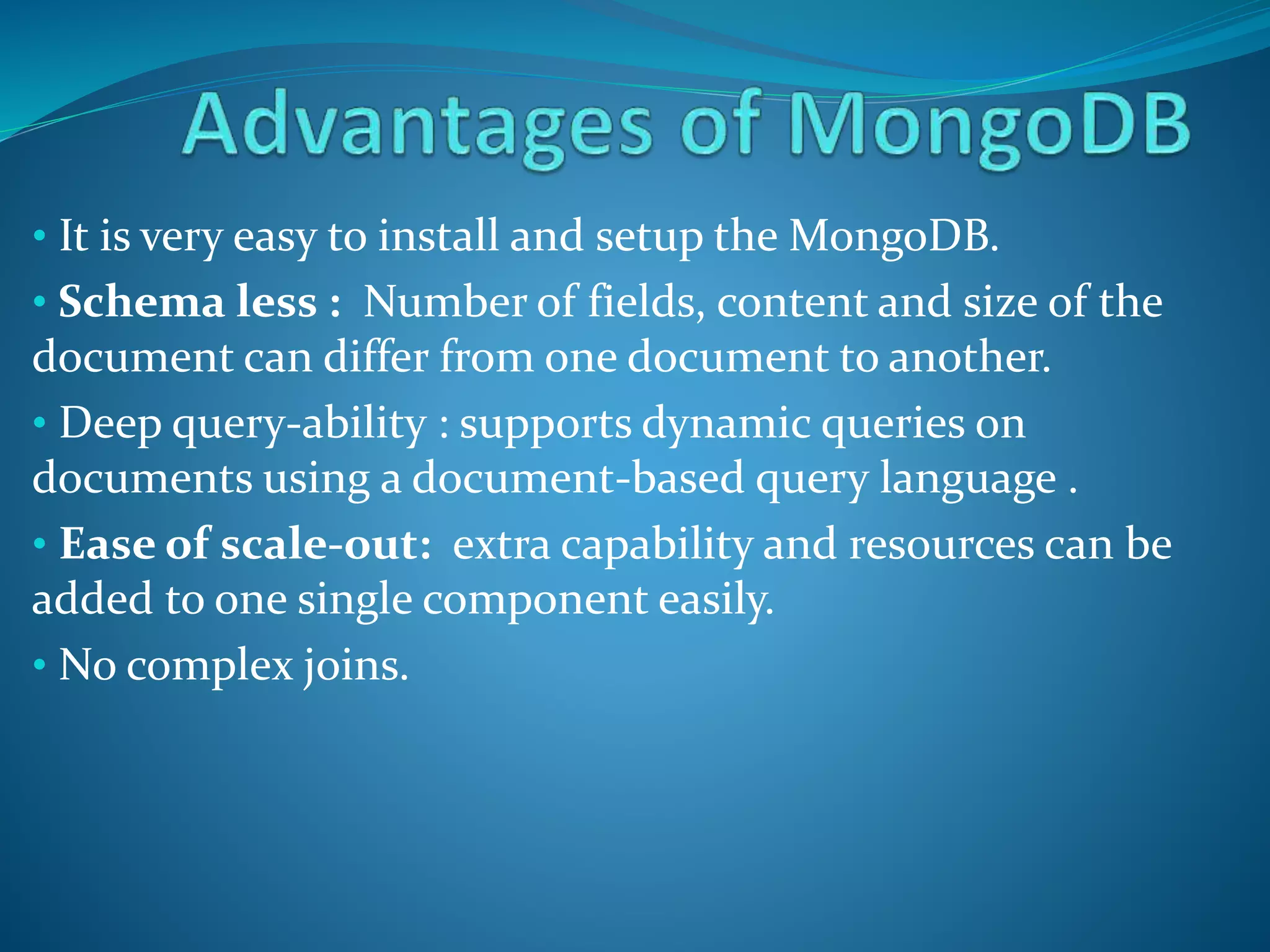 Advantages of MongoDB

• It is very easy to install and setup the MongoDB.

• Schema less : Number of fields, content and size of the document can differ from one document to another.

• Deep query-ability : supports dynamic queries on documents using a document-based query language .

• Ease of scale-out: extra capability and resources can be added to one single component easily.

• No complex joins.